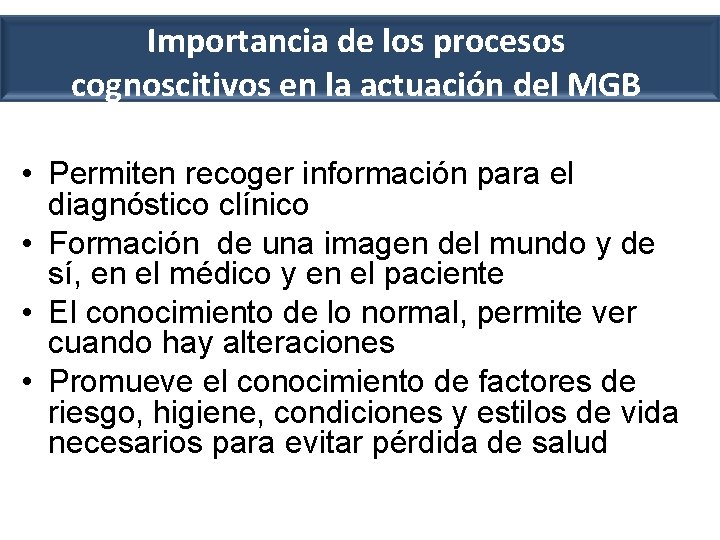 Importancia de los procesos cognoscitivos en la actuación del MGB

• Permiten recoger información para el diagnóstico clínico
• Formación de una imagen del mundo y de sí, en el médico y en el paciente
• El conocimiento de lo normal, permite ver cuando hay alteraciones
• Promueve el conocimiento de factores de riesgo, higiene, condiciones y estilos de vida necesarios para evitar pérdida de salud